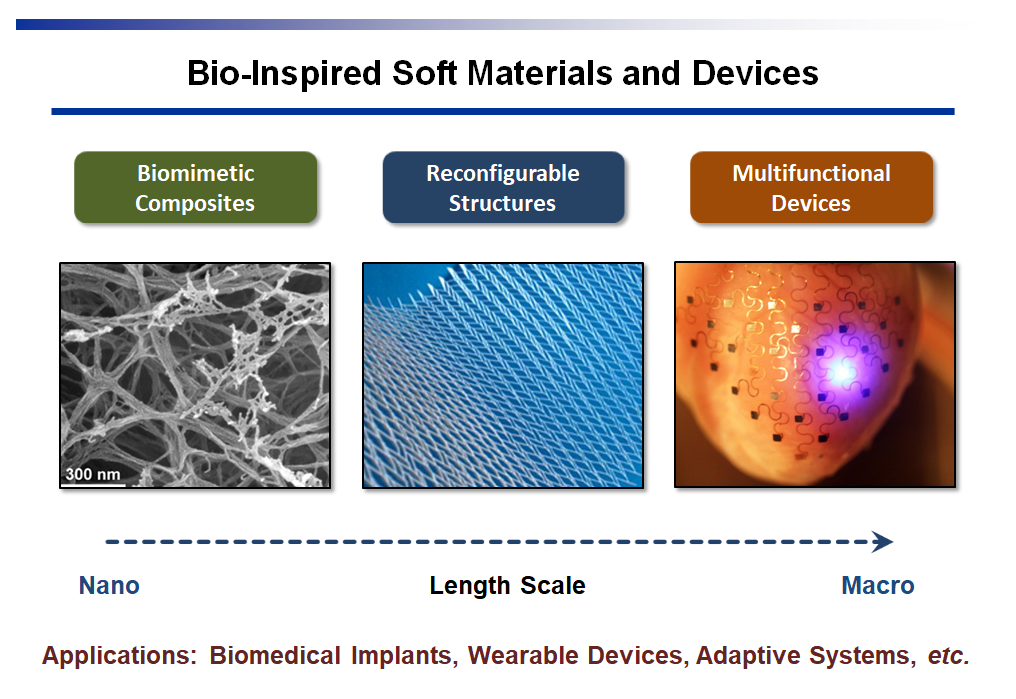 Bio-Inspired Soft Materials and Devices

Biomimetic Composites

Reconfigurable Structures

Multifunctional Devices

300 nm

Nano

Length Scale

Macro

Applications: Biomedical Implants, Wearable Devices, Adaptive Systems, etc.